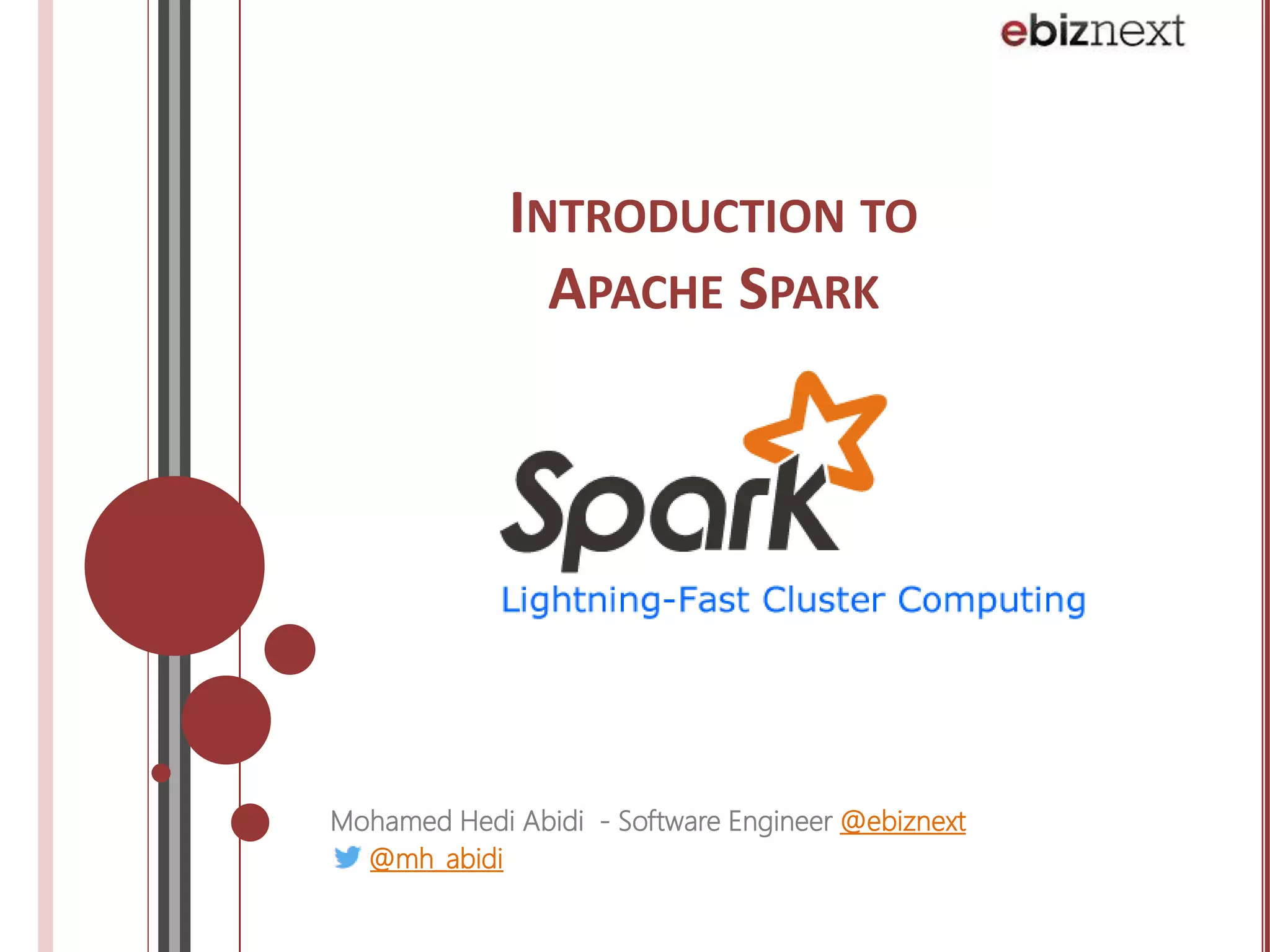 ebiznext

INTRODUCTION TO APACHE SPARK

Spark
Lightning-Fast Cluster Computing

Mohamed Hedi Abidi - Software Engineer @ebiznext
@mh_abidi